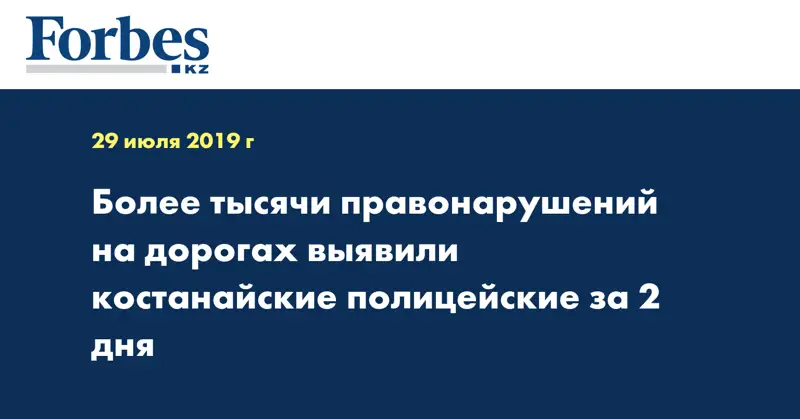 Forbes
KZ

29 июля 2019 г

Более тысячи правонарушений на дорогах выявили костанайские полицейские за 2 дня